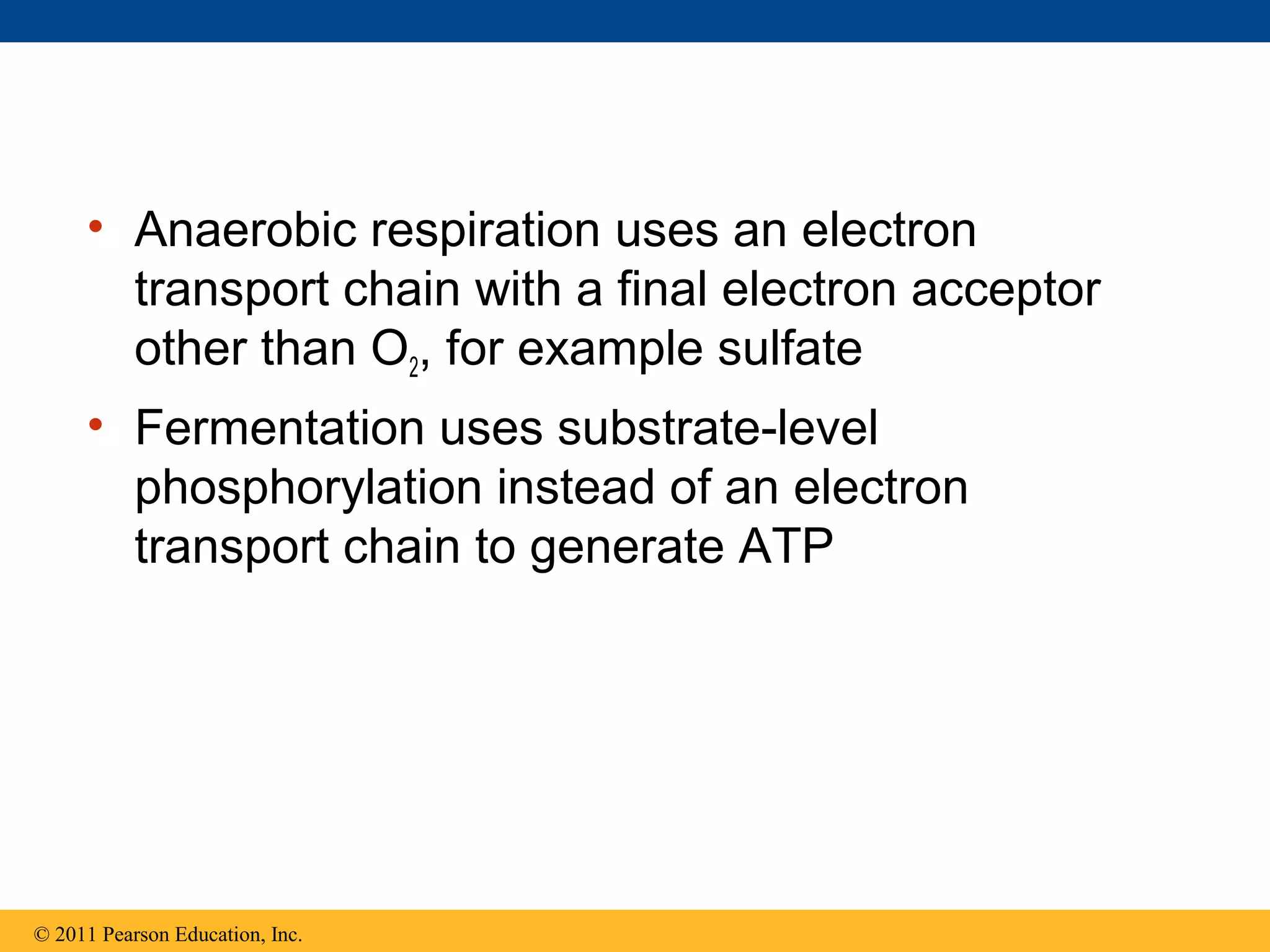 • Anaerobic respiration uses an electron transport chain with a final electron acceptor other than $O_2$, for example sulfate

• Fermentation uses substrate-level phosphorylation instead of an electron transport chain to generate ATP

© 2011 Pearson Education, Inc.